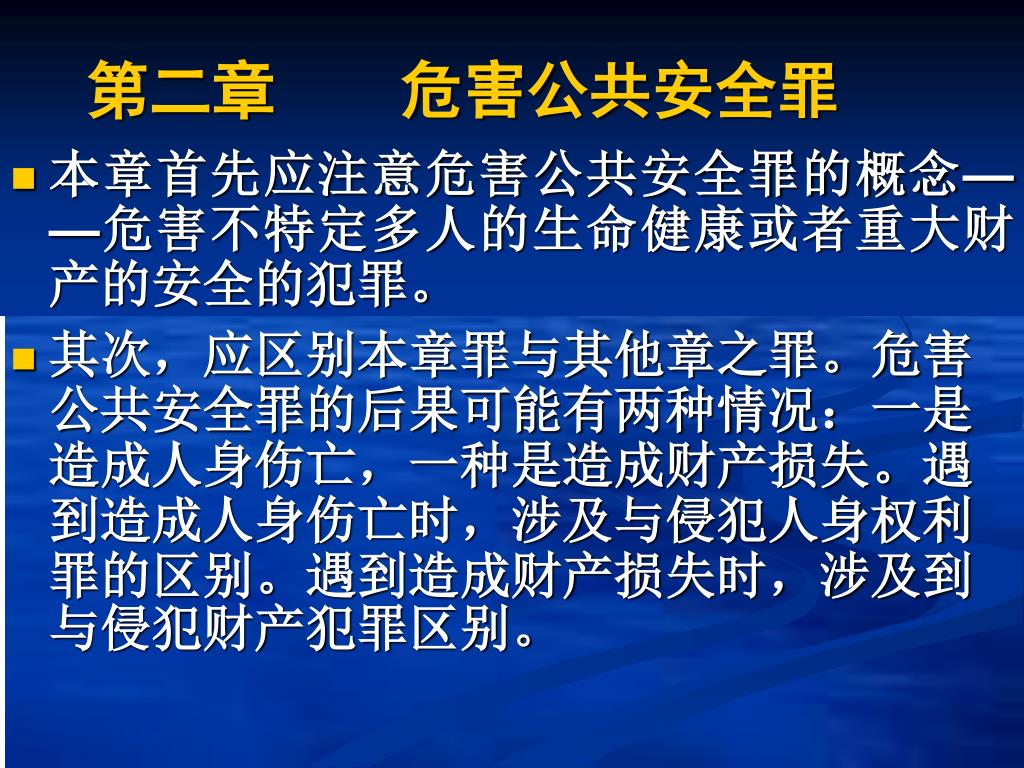 第二章　　危害公共安全罪

本章首先应注意危害公共安全罪的概念——危害不特定多人的生命健康或者重大财产的安全的犯罪。

其次，应区别本章罪与其他章之罪。危害公共安全罪的后果可能有两种情况：一是造成人身伤亡，一种是造成财产损失。遇到造成人身伤亡时，涉及与侵犯人身权利罪的区别。遇到造成财产损失时，涉及到与侵犯财产犯罪区别。